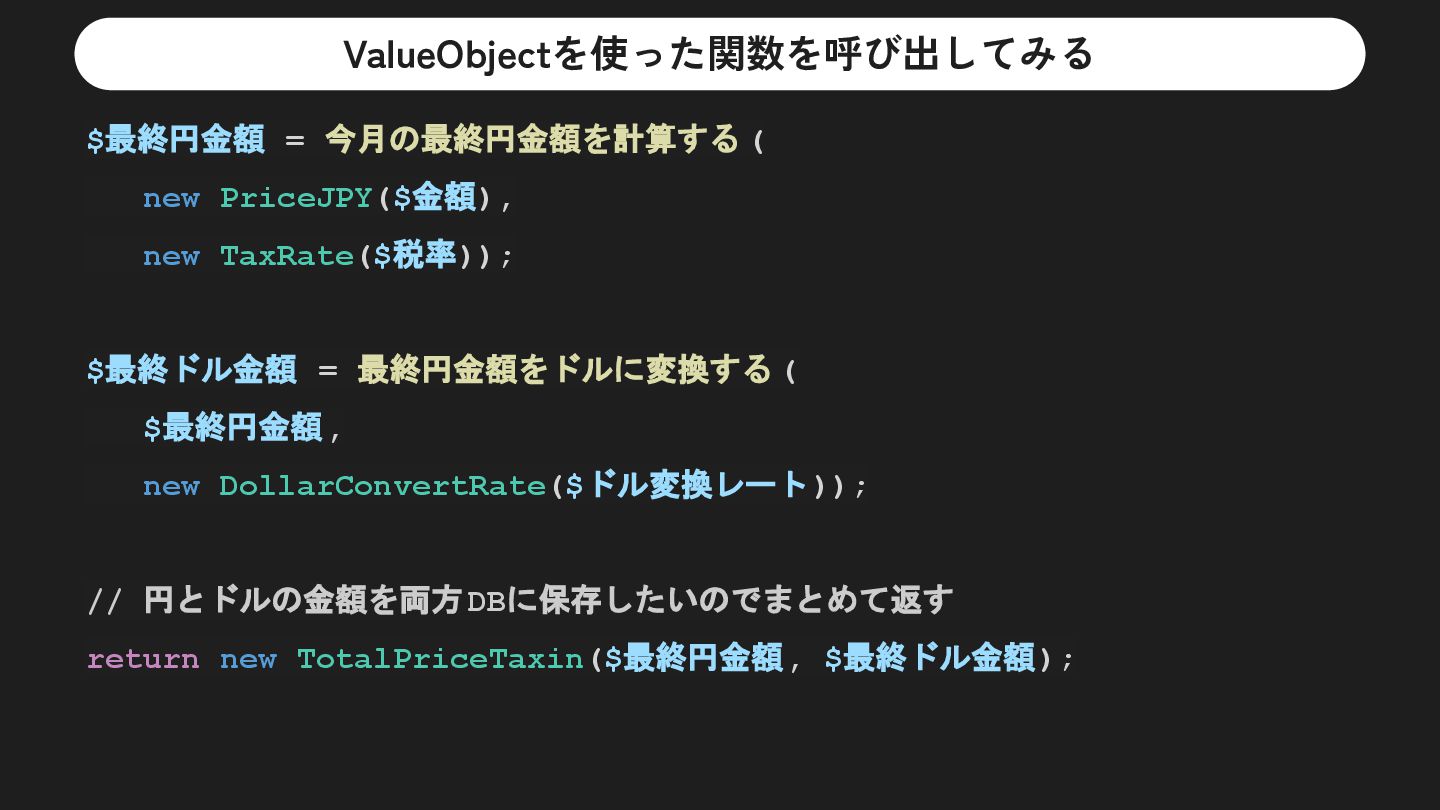 ValueObjectを使った関数を呼び出してみる

$最終円金額 = 今月の最終円金額を計算する(
new PriceJPY($金額),
new TaxRate($税率));

$最終ドル金額 = 最終円金額をドルに変換する(
$最終円金額,
new DollarConvertRate($ドル変換レート));

// 円とドルの金額を両方DBに保存したいのでまとめて返す
return new TotalPriceTaxin($最終円金額, $最終ドル金額);